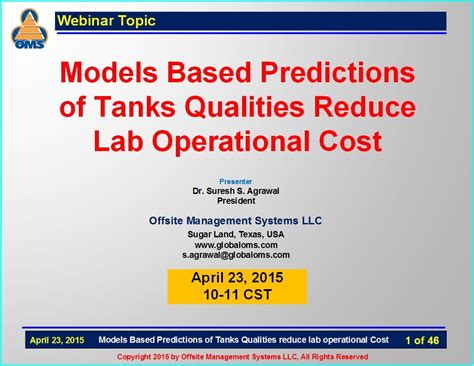 OMS

Webinar Topic

Models Based Predictions of Tanks Qualities Reduce Lab Operational Cost

Presenter
Dr. Suresh S. Agrawal
President

Offsite Management Systems LLC
Sugar Land, Texas, USA
www.globaloms.com
s.agrawal@globaloms.com

April 23, 2015
10-11 CST

April 23, 2015 Models Based Predictions of Tanks Qualities reduce lab operational Cost 1 of 46

Copyright 2015 by Offsite Management Systems LLC, All Rights Reserved